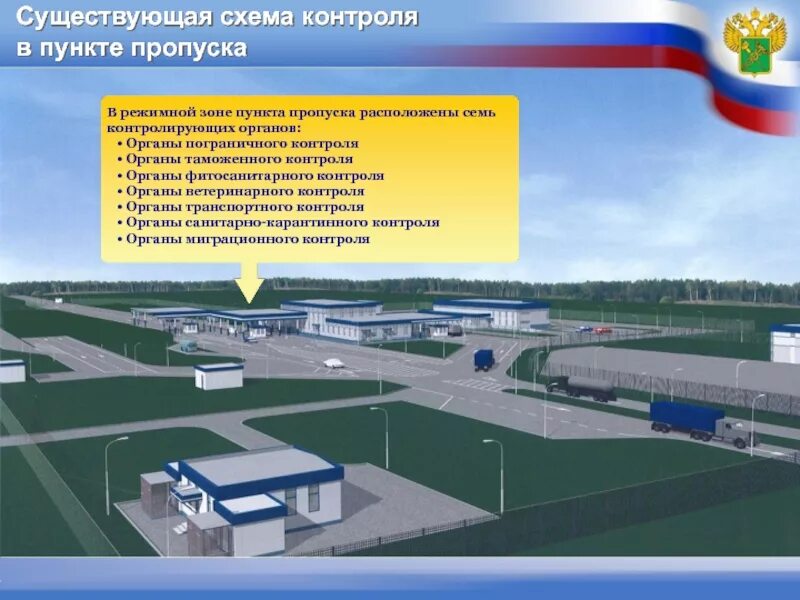 Существующая схема контроля в пункте пропуска

В режимной зоне пункта пропуска расположены семь контролирующих органов:
• Органы пограничного контроля
• Органы таможенного контроля
• Органы фитосанитарного контроля
• Органы ветеринарного контроля
• Органы транспортного контроля
• Органы санитарно-карантинного контроля
• Органы миграционного контроля